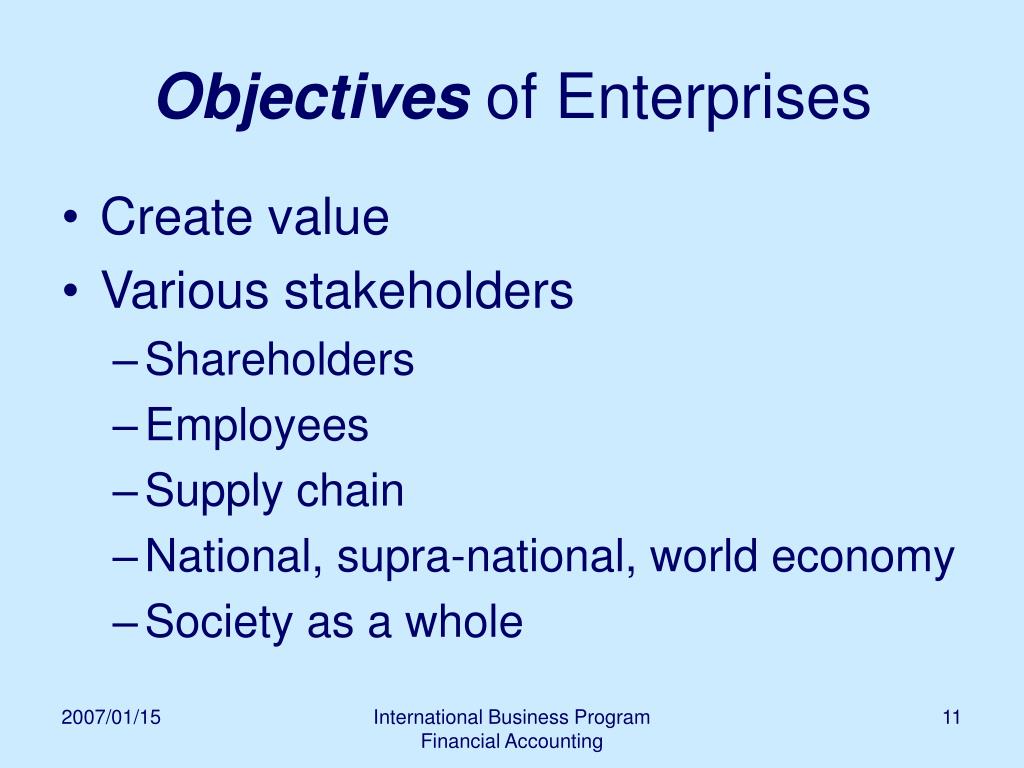 Objectives of Enterprises

• Create value
• Various stakeholders
– Shareholders
– Employees
– Supply chain
– National, supra-national, world economy
– Society as a whole

2007/01/15

International Business Program
Financial Accounting

11